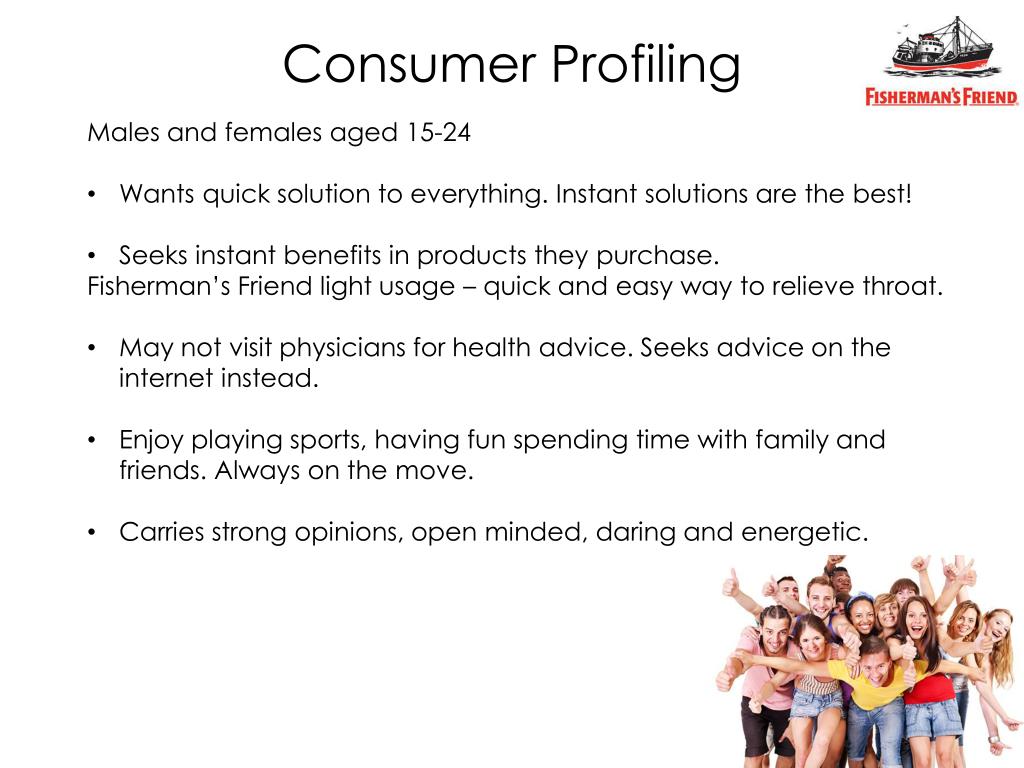 Consumer Profiling

FISHERMAN'S FRIEND

Males and females aged 15-24

• Wants quick solution to everything. Instant solutions are the best!

• Seeks instant benefits in products they purchase.
Fisherman's Friend light usage – quick and easy way to relieve throat.

• May not visit physicians for health advice. Seeks advice on the internet instead.

• Enjoy playing sports, having fun spending time with family and friends. Always on the move.

• Carries strong opinions, open minded, daring and energetic.